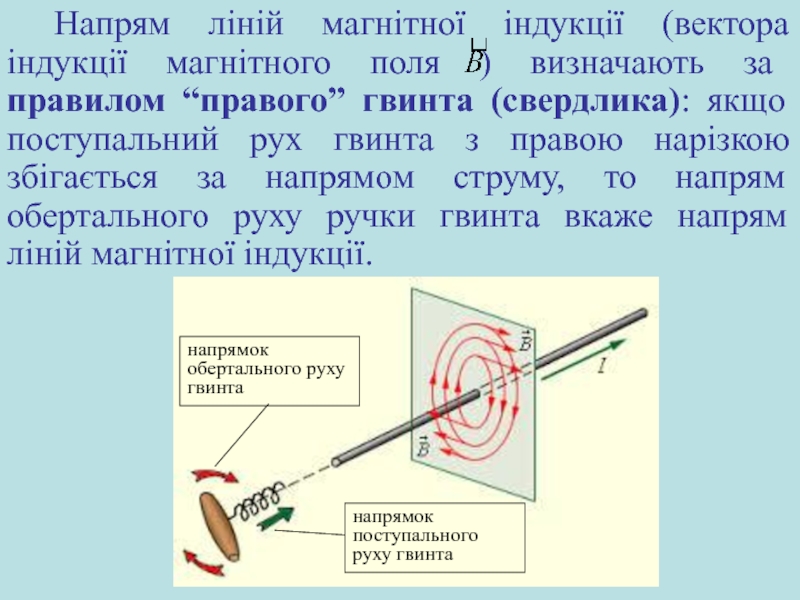 Напрям ліній магнітної індукції (вектора індукції магнітного поля $\vec{B}$) визначають за **правилом “правого” гвинта (свердлика)**: якщо поступальний рух гвинта з правою нарізкою збігається за напрямом струму, то напрям обертального руху ручки гвинта вкаже напрям ліній магнітної індукції.

напрямок обертального руху гвинта

$\vec{B}$

$\vec{B}$

$I$

напрямок поступального руху гвинта